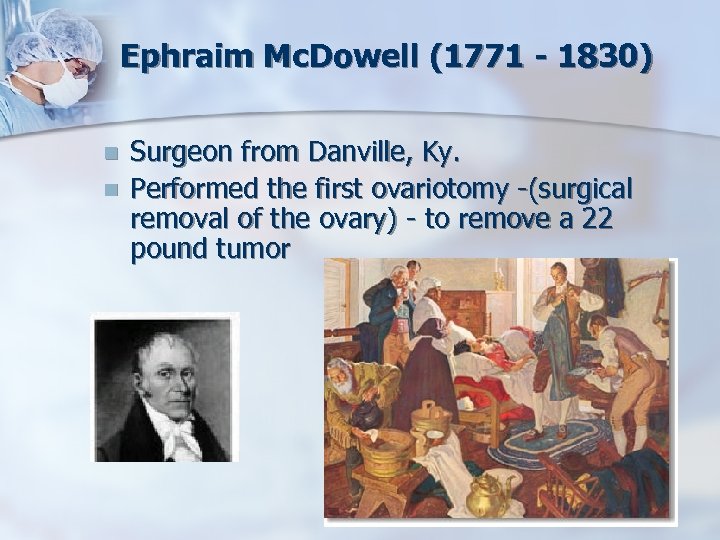 Ephraim McDowell (1771 - 1830)

Surgeon from Danville, Ky.

Performed the first ovariotomy -(surgical removal of the ovary) - to remove a 22 pound tumor